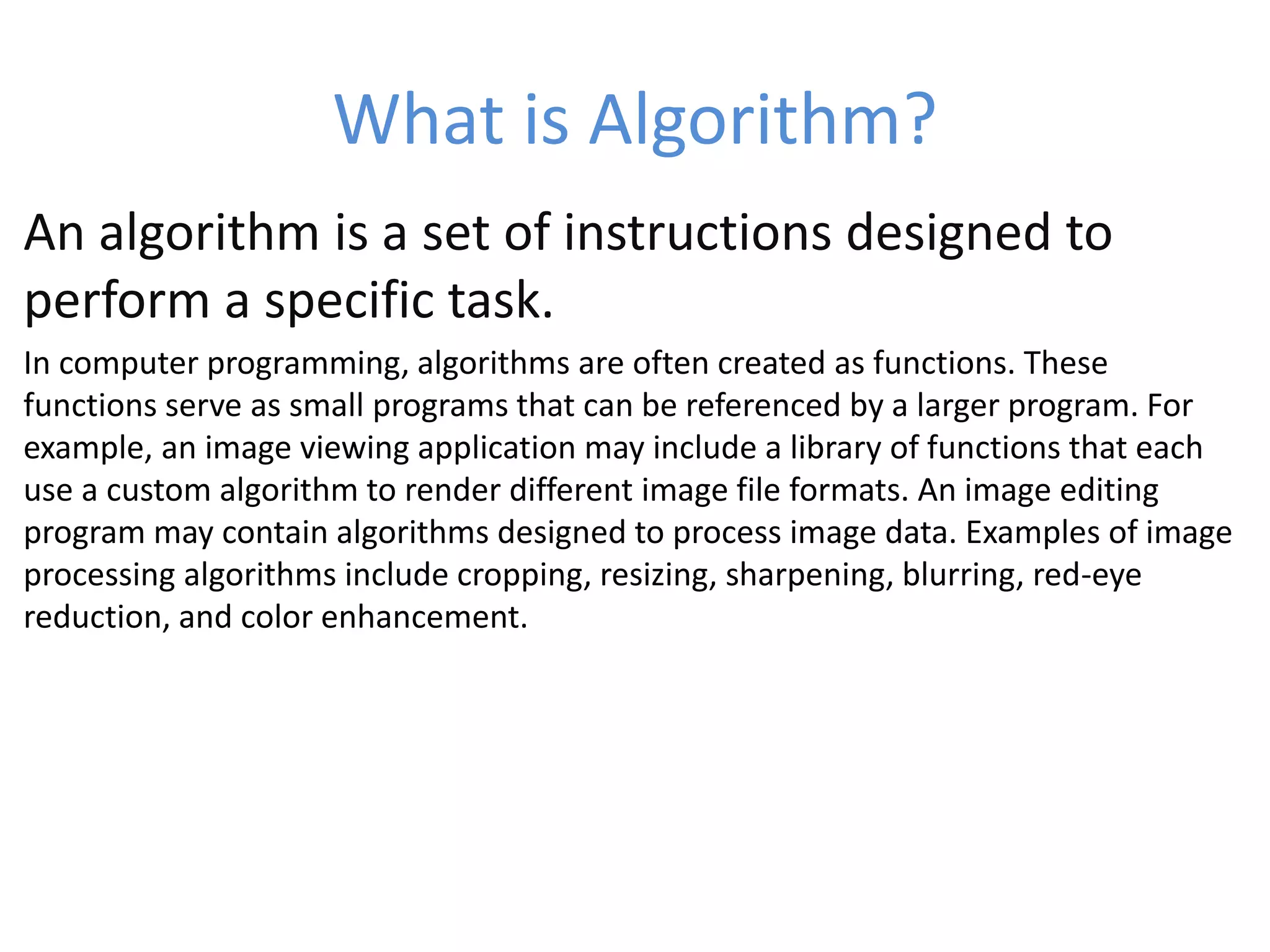 What is Algorithm?

An algorithm is a set of instructions designed to perform a specific task.

In computer programming, algorithms are often created as functions. These functions serve as small programs that can be referenced by a larger program. For example, an image viewing application may include a library of functions that each use a custom algorithm to render different image file formats. An image editing program may contain algorithms designed to process image data. Examples of image processing algorithms include cropping, resizing, sharpening, blurring, red-eye reduction, and color enhancement.